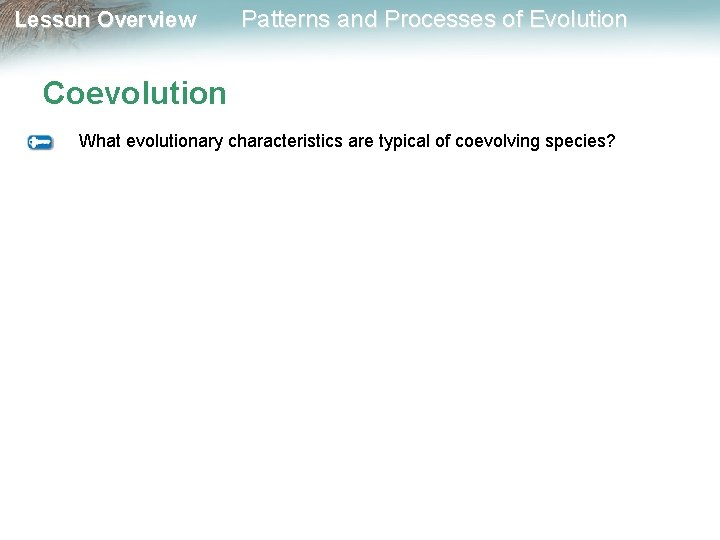 Lesson Overview Patterns and Processes of Evolution

Coevolution

What evolutionary characteristics are typical of coevolving species?